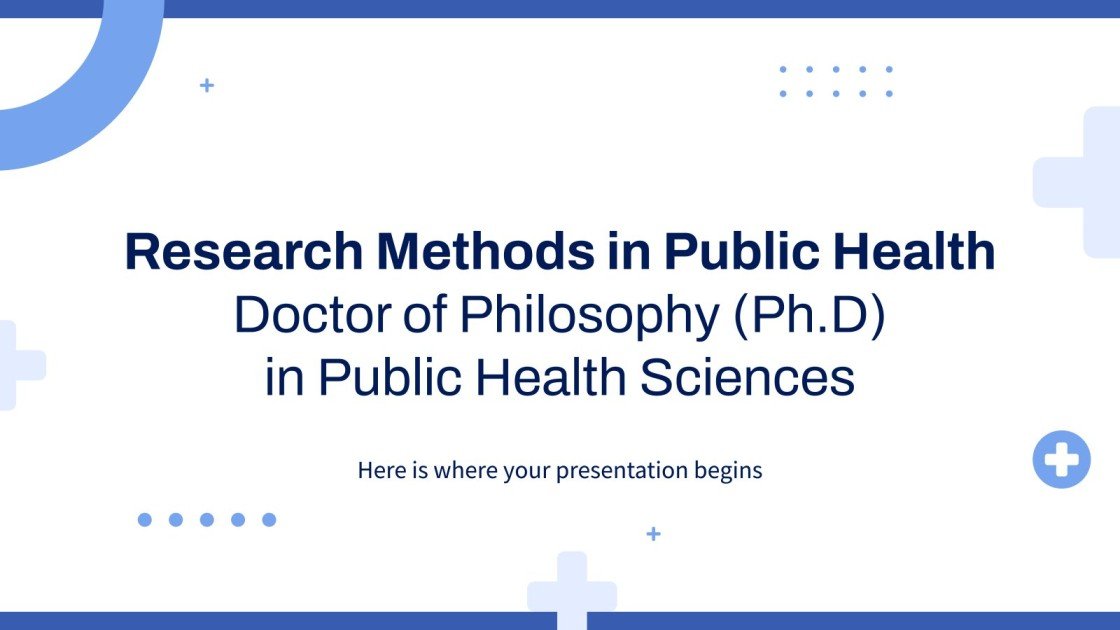 Research Methods in Public Health
Doctor of Philosophy (Ph.D)
in Public Health Sciences

Here is where your presentation begins